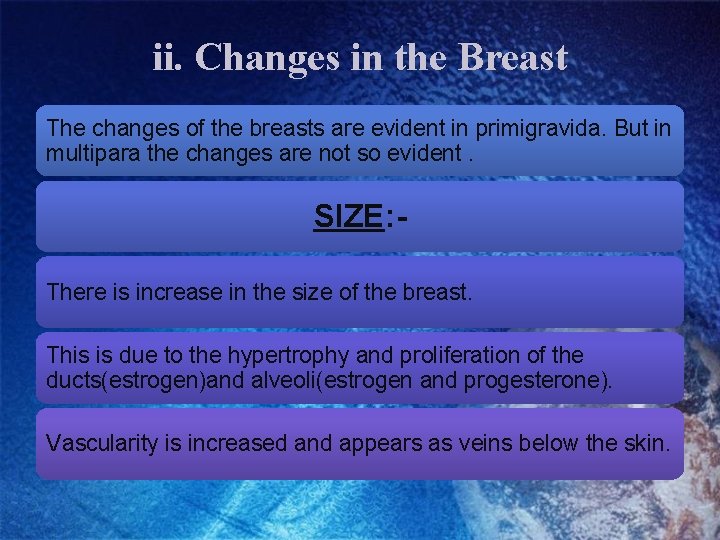 ii. Changes in the Breast

The changes of the breasts are evident in primigravida. But in multipara the changes are not so evident .

SIZE:-

There is increase in the size of the breast.

This is due to the hypertrophy and proliferation of the ducts(estrogen)and alveoli(estrogen and progesterone).

Vascularity is increased and appears as veins below the skin.